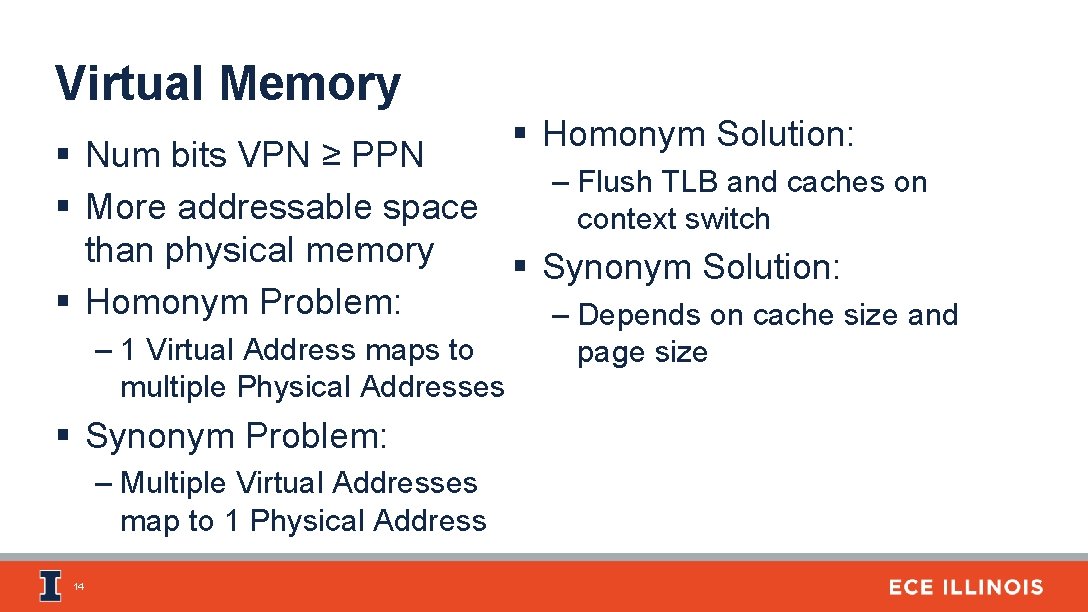 Virtual Memory

§ Num bits VPN ≥ PPN

§ More addressable space than physical memory

§ Homonym Problem:

– 1 Virtual Address maps to multiple Physical Addresses

§ Synonym Problem:

– Multiple Virtual Addresses map to 1 Physical Address

§ Homonym Solution:

– Flush TLB and caches on context switch

§ Synonym Solution:

– Depends on cache size and page size

14

ECE ILLINOIS